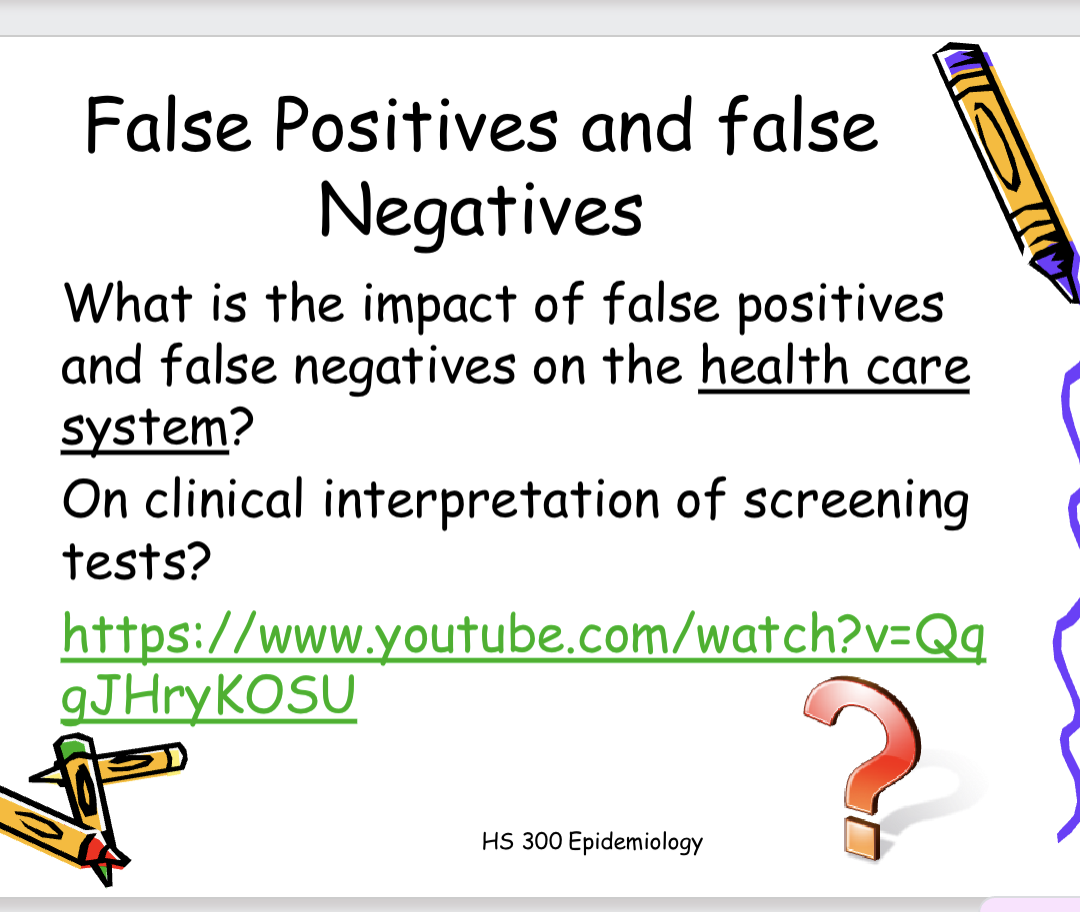 False Positives and false Negatives

What is the impact of false positives and false negatives on the health care system?

On clinical interpretation of screening tests?

https://www.youtube.com/watch?v=QqgJHryKOSU

HS 300 Epidemiology